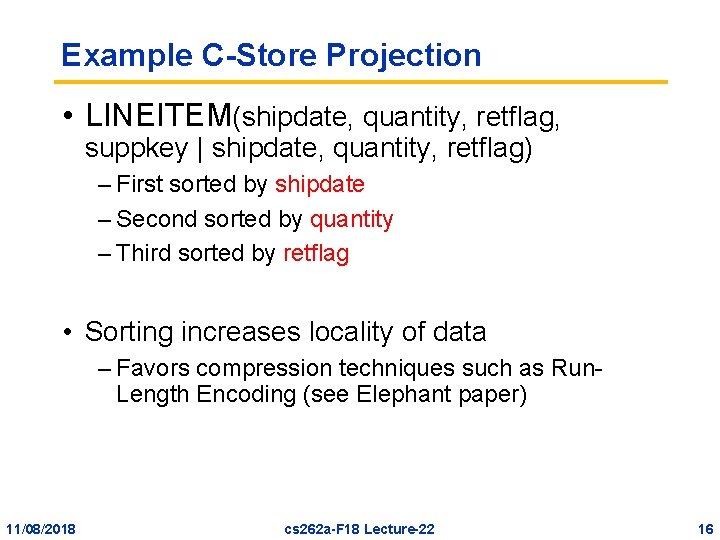 Example C-Store Projection

• LINEITEM(shipdate, quantity, retflag, suppkey | shipdate, quantity, retflag)
– First sorted by shipdate
– Second sorted by quantity
– Third sorted by retflag

• Sorting increases locality of data
– Favors compression techniques such as Run-Length Encoding (see Elephant paper)

11/08/2018 cs262a-F18 Lecture-22 16